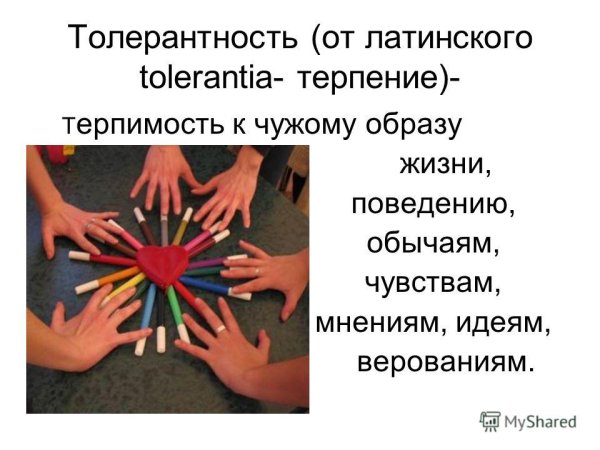 Толерантность (от латинского tolerantia- терпение)-

терпимость к чужому образу жизни, поведению, обычаям, чувствам, мнениям, идеям, верованиям.

MyShared